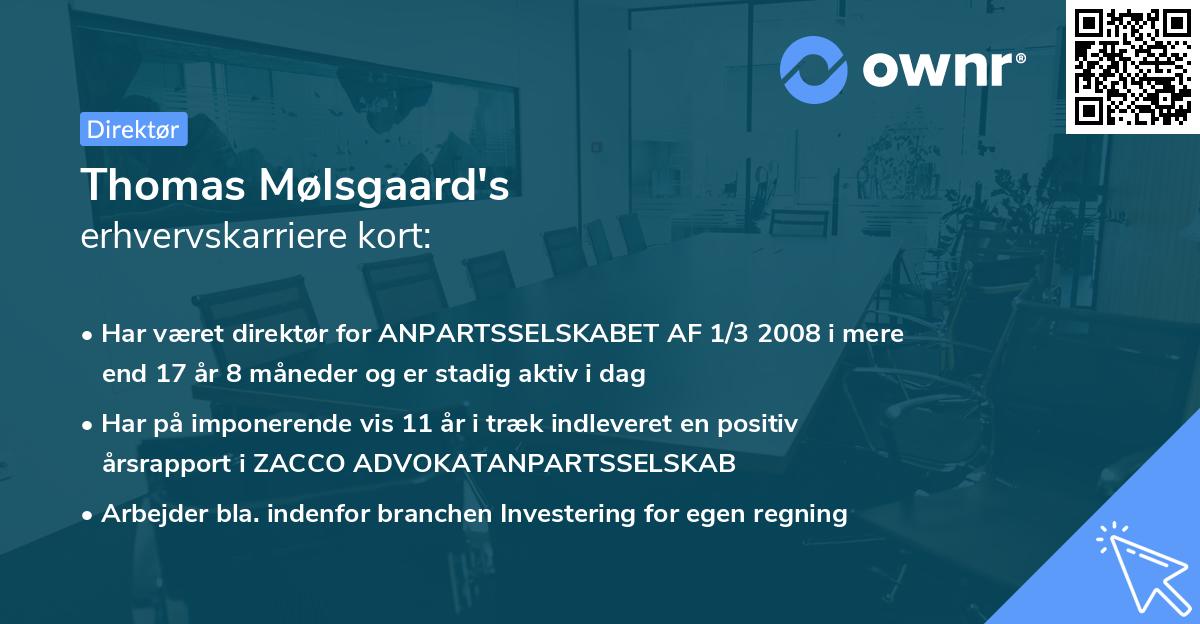 ownr®

Direktør

Thomas Mølsgaard's
erhvervskarriere kort:

• Har været direktør for ANPARTSSELSKABET AF 1/3 2008 i mere end 17 år 8 måneder og er stadig aktiv i dag

• Har på imponerende vis 11 år i træk indleveret en positiv årsrapport i ZACCO ADVOKATANPARTSSELSKAB

• Arbejder bla. indenfor branchen Investering for egen regning